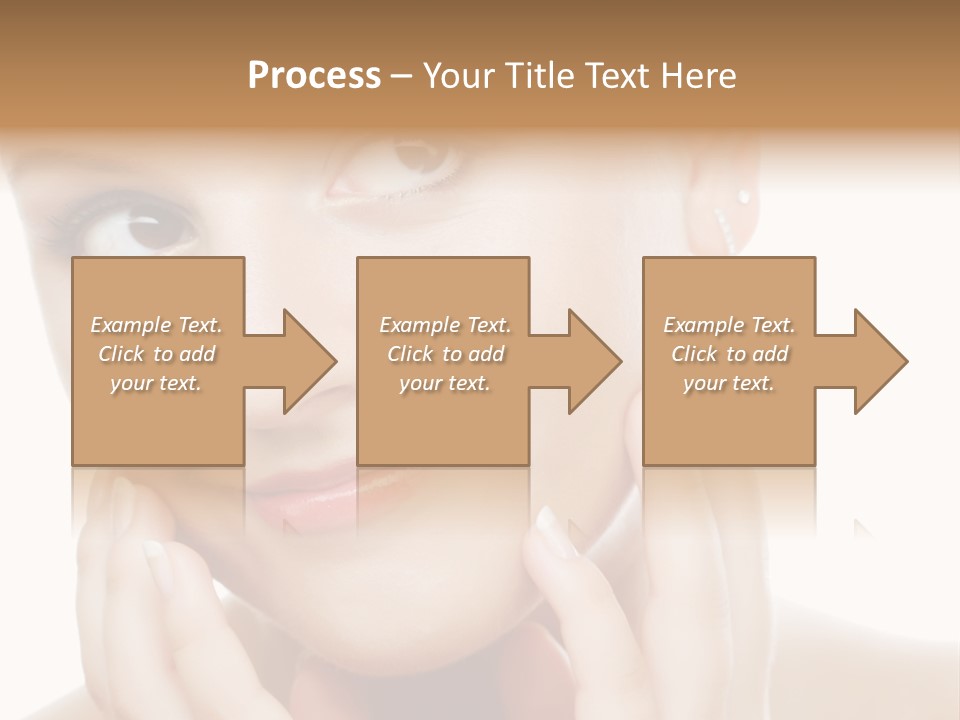 Process – Your Title Text Here

Example Text. Click to add your text.

Example Text. Click to add your text.

Example Text. Click to add your text.